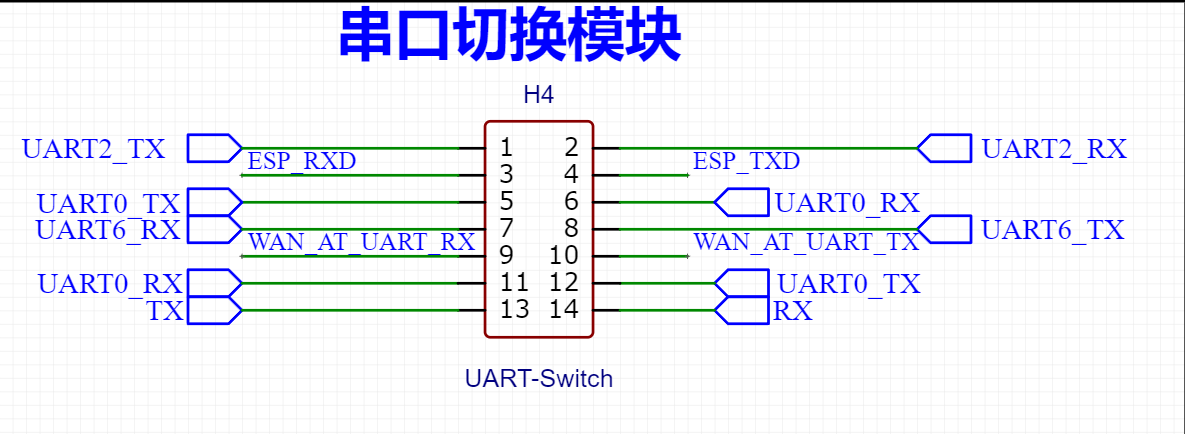 串口切换模块

H4

UART2_TX
ESP_RXD
UART0_TX
UART6_RX
WAN_AT_UART_RX
UART0_RX
TX

1 2
3 4
5 6
7 8
9 10
11 12
13 14

UART2_RX
ESP_TXD
UART0_RX
UART6_TX
WAN_AT_UART_TX
UART0_TX
RX

UART-Switch